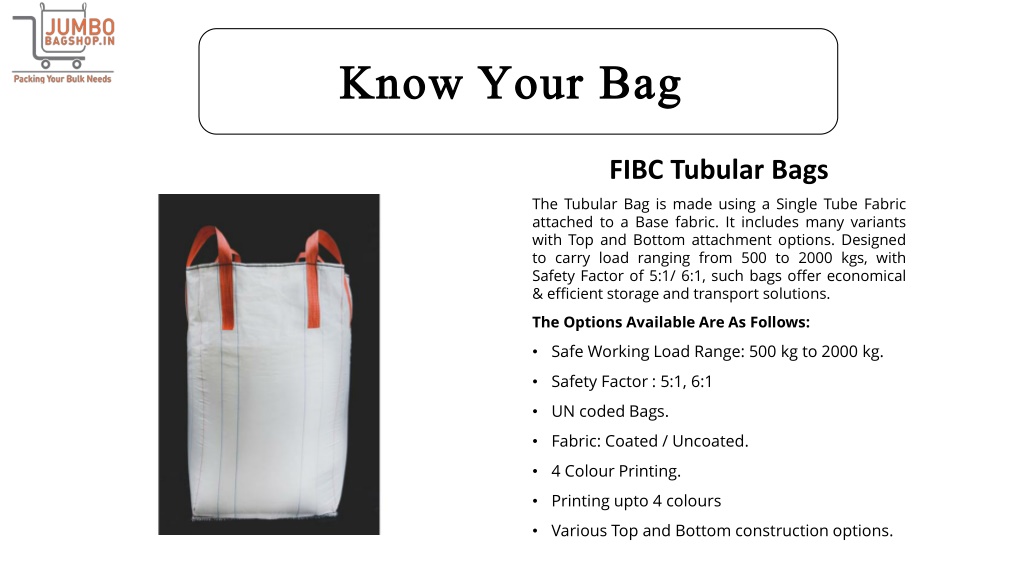 JUMBO
BAGSHOP.IN
Packing Your Bulk Needs

Know Your Bag

FIBC Tubular Bags

The Tubular Bag is made using a Single Tube Fabric attached to a Base fabric. It includes many variants with Top and Bottom attachment options. Designed to carry load ranging from 500 to 2000 kgs, with Safety Factor of 5:1/ 6:1, such bags offer economical & efficient storage and transport solutions.

The Options Available Are As Follows:

• Safe Working Load Range: 500 kg to 2000 kg.
• Safety Factor : 5:1, 6:1
• UN coded Bags.
• Fabric: Coated / Uncoated.
• 4 Colour Printing.
• Printing upto 4 colours
• Various Top and Bottom construction options.